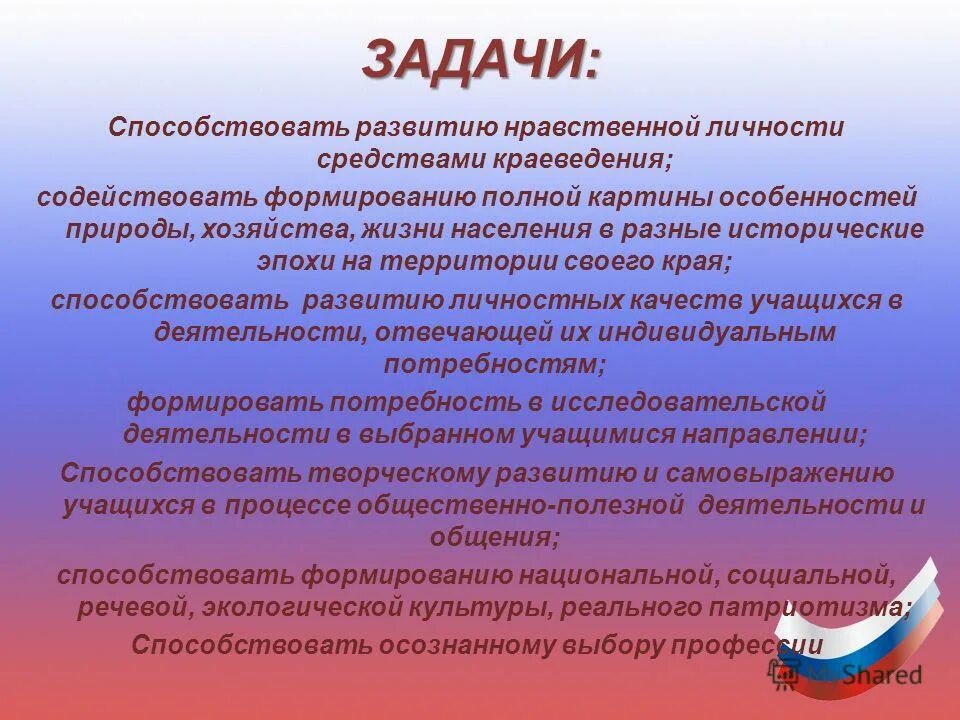 ЗАДАЧИ:

Способствовать развитию нравственной личности средствами краеведения;

содействовать формированию полной картины особенностей природы, хозяйства, жизни населения в разные исторические эпохи на территории своего края;

способствовать развитию личностных качеств учащихся в деятельности, отвечающей их индивидуальным потребностям;

формировать потребность в исследовательской деятельности в выбранном учащимися направлении;

Способствовать творческому развитию и самовыражению учащихся в процессе общественно-полезной деятельности и общения;

способствовать формированию национальной, социальной, речевой, экологической культуры, реального патриотизма;

Способствовать осознанному выбору профессии

MyShared